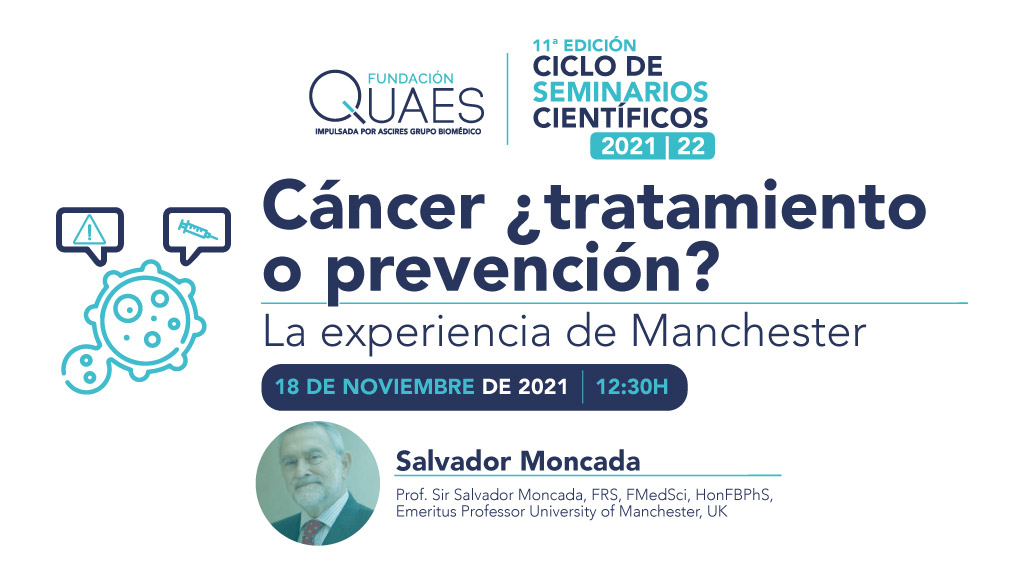 FUNDACIÓN
QUAES
IMPULSADA POR ASCIRES GRUPO BIOMÉDICO

11ª EDICIÓN
CICLO DE SEMINARIOS CIENTÍFICOS
2021 | 22

Cáncer ¿tratamiento o prevención?

La experiencia de Manchester

18 DE NOVIEMBRE DE 2021 | 12:30H

Salvador Moncada

Prof. Sir Salvador Moncada, FRS, FMedSci, HonFBPhS, Emeritus Professor University of Manchester, UK